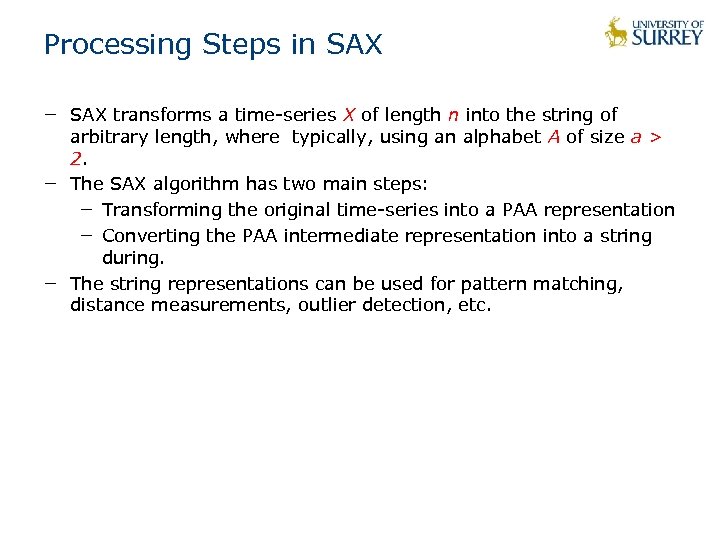 Processing Steps in SAX

UNIVERSITY OF SURREY

– SAX transforms a time-series $X$ of length $n$ into the string of arbitrary length, where typically, using an alphabet $A$ of size $a > 2$.

– The SAX algorithm has two main steps:

– Transforming the original time-series into a PAA representation

– Converting the PAA intermediate representation into a string during.

– The string representations can be used for pattern matching, distance measurements, outlier detection, etc.